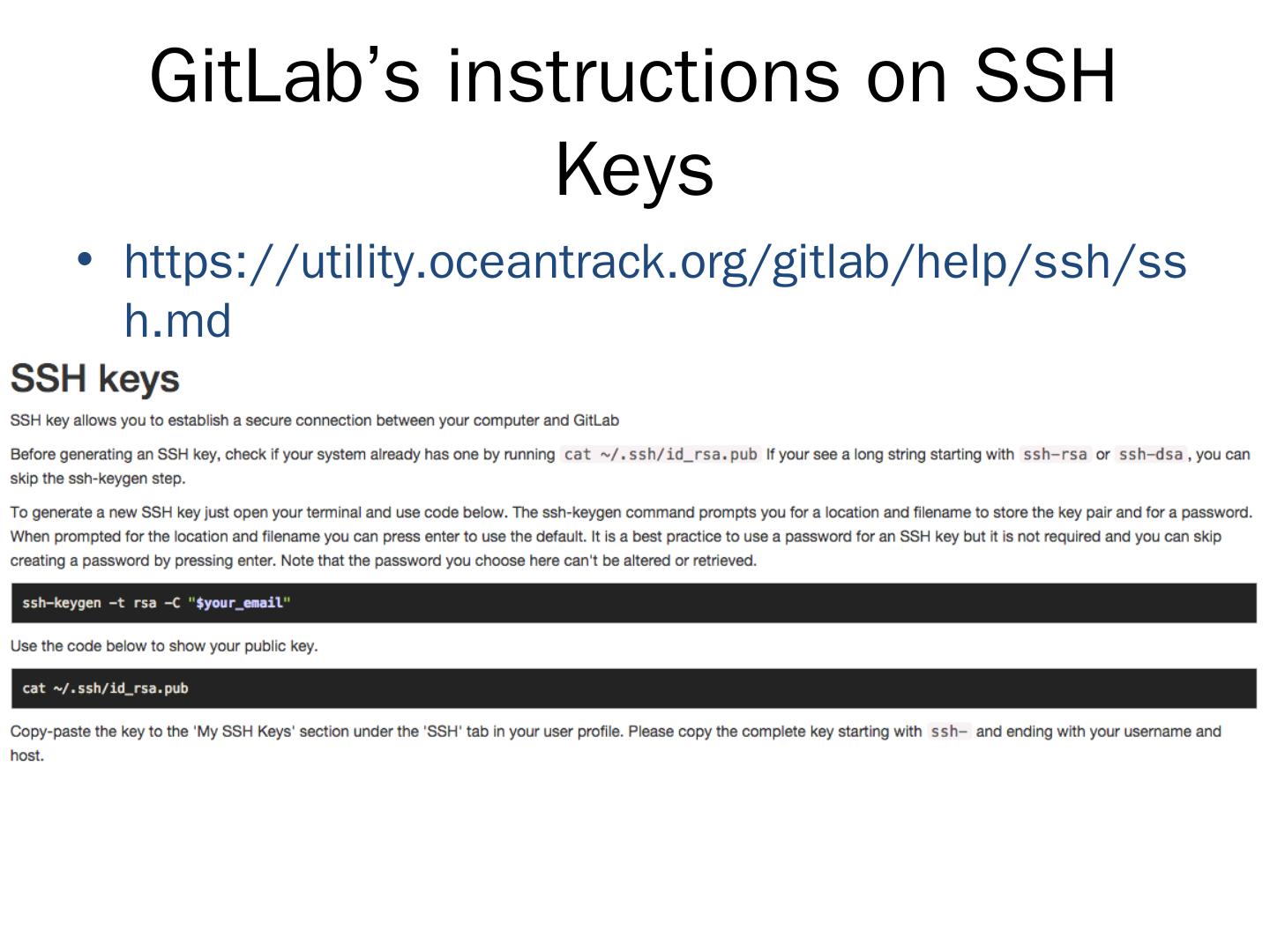 GitLab's instructions on SSH Keys

• https://utility.oceantrack.org/gitlab/help/ssh/ssh.md

SSH keys

SSH key allows you to establish a secure connection between your computer and GitLab

Before generating an SSH key, check if your system already has one by running cat ~/.ssh/id_rsa.pub If your see a long string starting with ssh-rsa or ssh-dsa, you can skip the ssh-keygen step.

To generate a new SSH key just open your terminal and use code below. The ssh-keygen command prompts you for a location and filename to store the key pair and for a password. When prompted for the location and filename you can press enter to use the default. It is a best practice to use a password for an SSH key but it is not required and you can skip creating a password by pressing enter. Note that the password you choose here can't be altered or retrieved.

ssh-keygen -t rsa -C "$your_email"

Use the code below to show your public key.

cat ~/.ssh/id_rsa.pub

Copy-paste the key to the 'My SSH Keys' section under the 'SSH' tab in your user profile. Please copy the complete key starting with ssh- and ending with your username and host.